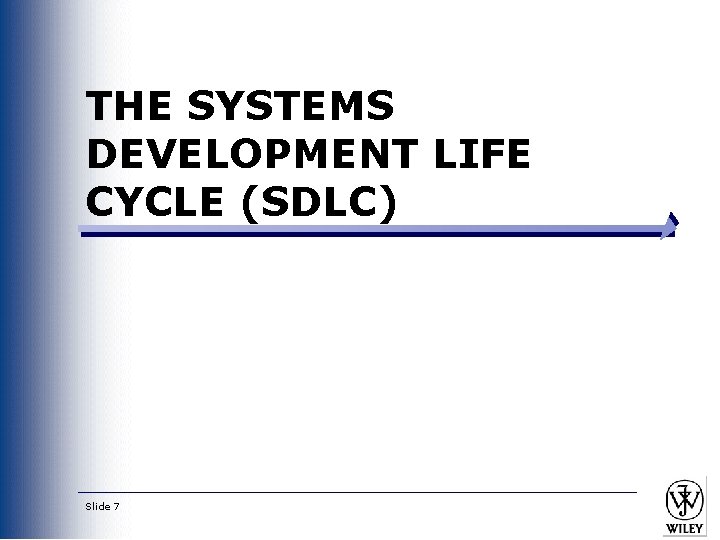 THE SYSTEMS DEVELOPMENT LIFE CYCLE (SDLC)

Slide 7

WILEY